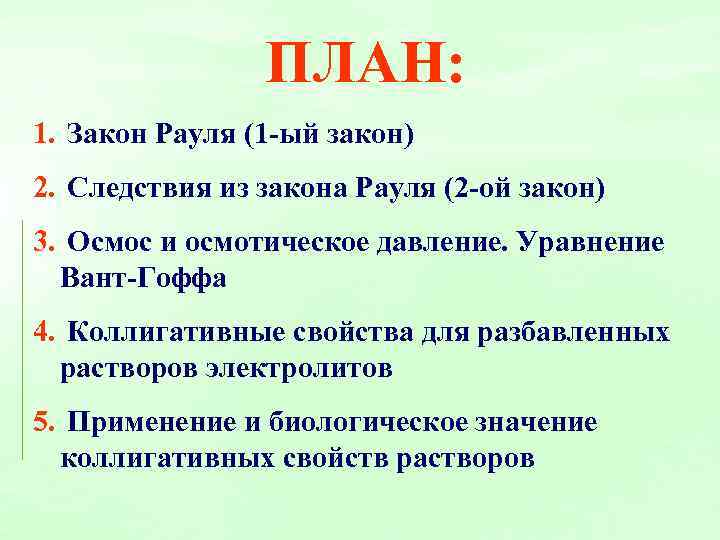 ПЛАН:

1. Закон Рауля (1-ый закон)

2. Следствия из закона Рауля (2-ой закон)

3. Осмос и осмотическое давление. Уравнение Вант-Гоффа

4. Коллигативные свойства для разбавленных растворов электролитов

5. Применение и биологическое значение коллигативных свойств растворов